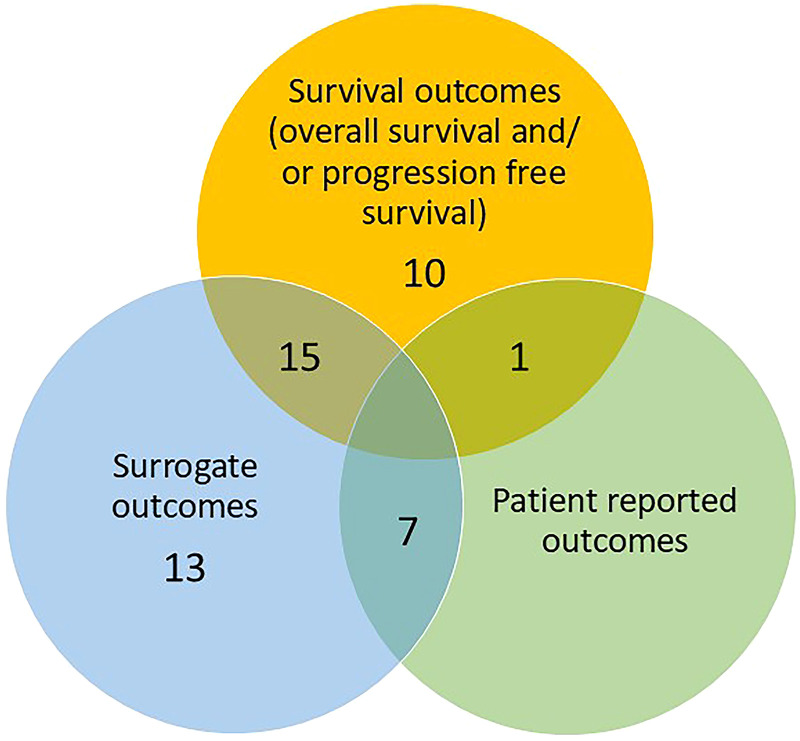 Survival outcomes (overall survival and/ or progression free survival)

10

15

1

Surrogate outcomes

13

7

Patient reported outcomes